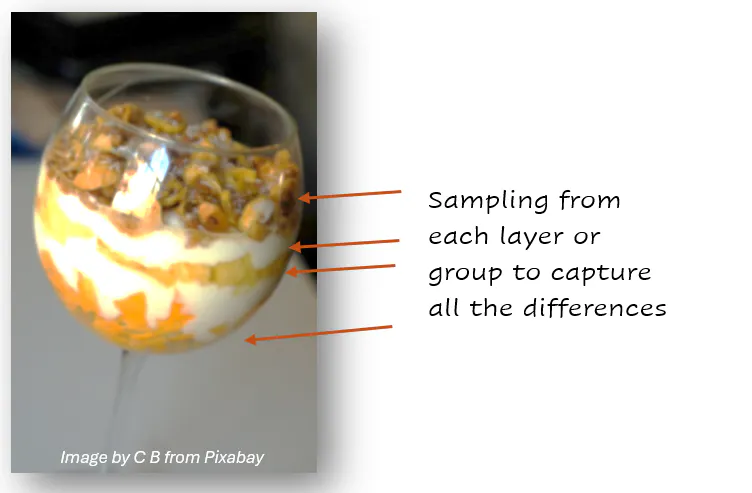 Sampling from each layer or group to capture all the differences

Image by C B from Pixabay